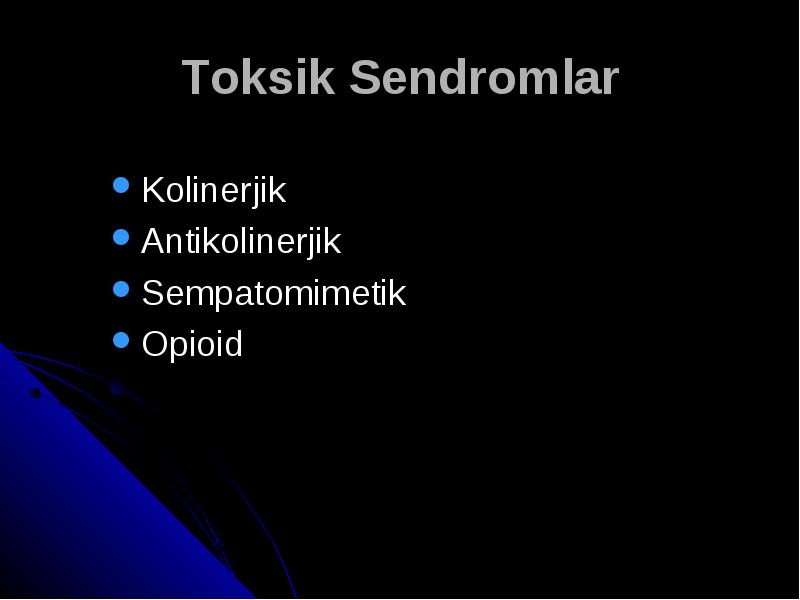 Toksik Sendromlar

- Kolinerjik
- Antikolinerjik
- Sempatomimetik
- Opioid